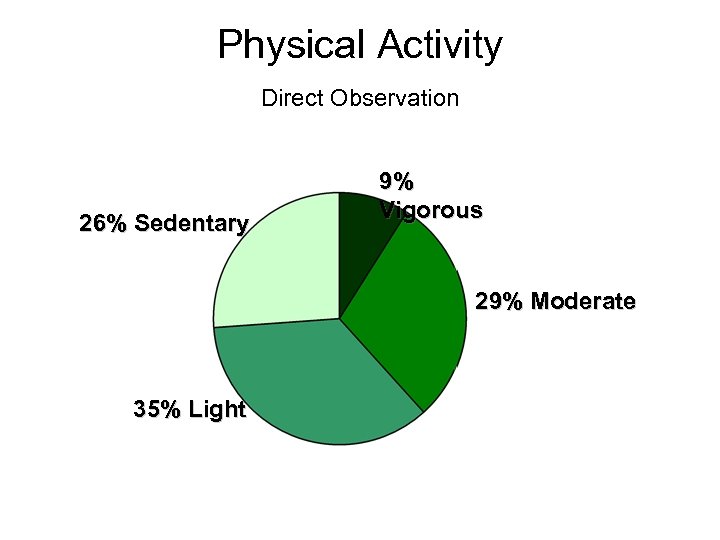 Physical Activity

Direct Observation

9% Vigorous

26% Sedentary

29% Moderate

35% Light